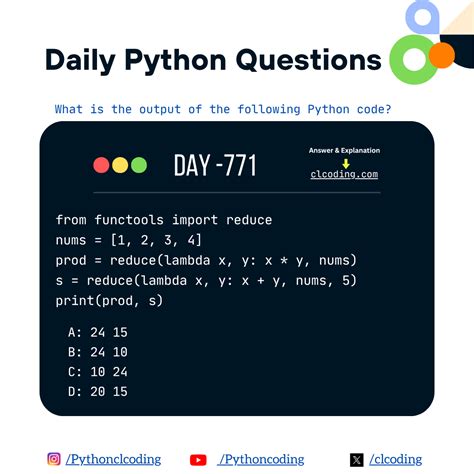 Daily Python Questions

What is the output of the following Python code?

DAY -771

Answer & Explanation
clcoding.com

from functools import reduce
nums = [1, 2, 3, 4]
prod = reduce(lambda x, y: x * y, nums)
s = reduce(lambda x, y: x + y, nums, 5)
print(prod, s)

A: 24 15
B: 24 10
C: 10 24
D: 20 15

/Pythonclcoding /Pythoncoding /clcoding